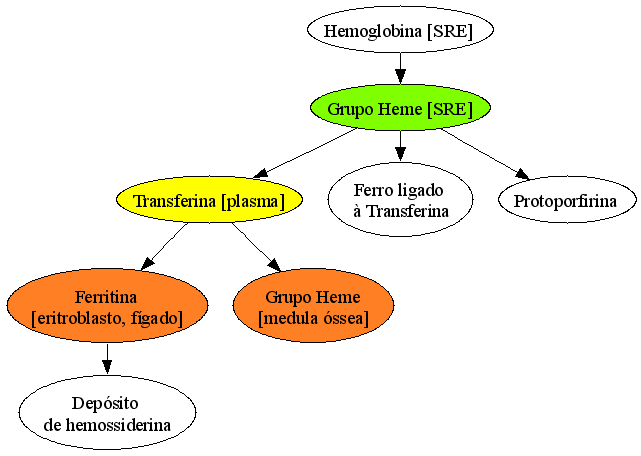 Hemoglobina [SRE]

Grupo Heme [SRE]

Transferina [plasma]

Ferro ligado à Transferina

Protoporfirina

Ferritina [eritroblasto, fígado]

Grupo Heme [medula óssea]

Depósito de hemossiderina